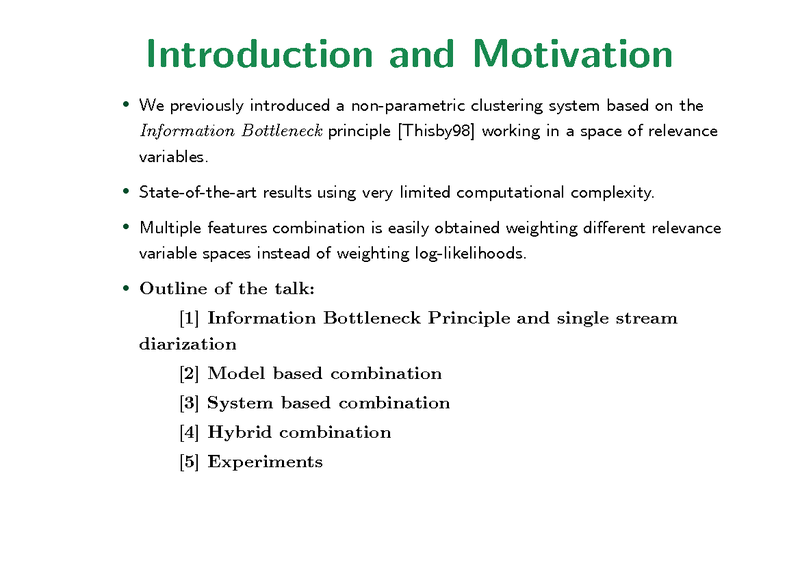 Introduction and Motivation

• We previously introduced a non-parametric clustering system based on the Information Bottleneck principle [Thisby98] working in a space of relevance variables.

• State-of-the-art results using very limited computational complexity.

• Multiple features combination is easily obtained weighting different relevance variable spaces instead of weighting log-likelihoods.

• Outline of the talk:

[1] Information Bottleneck Principle and single stream diarization

[2] Model based combination

[3] System based combination

[4] Hybrid combination

[5] Experiments